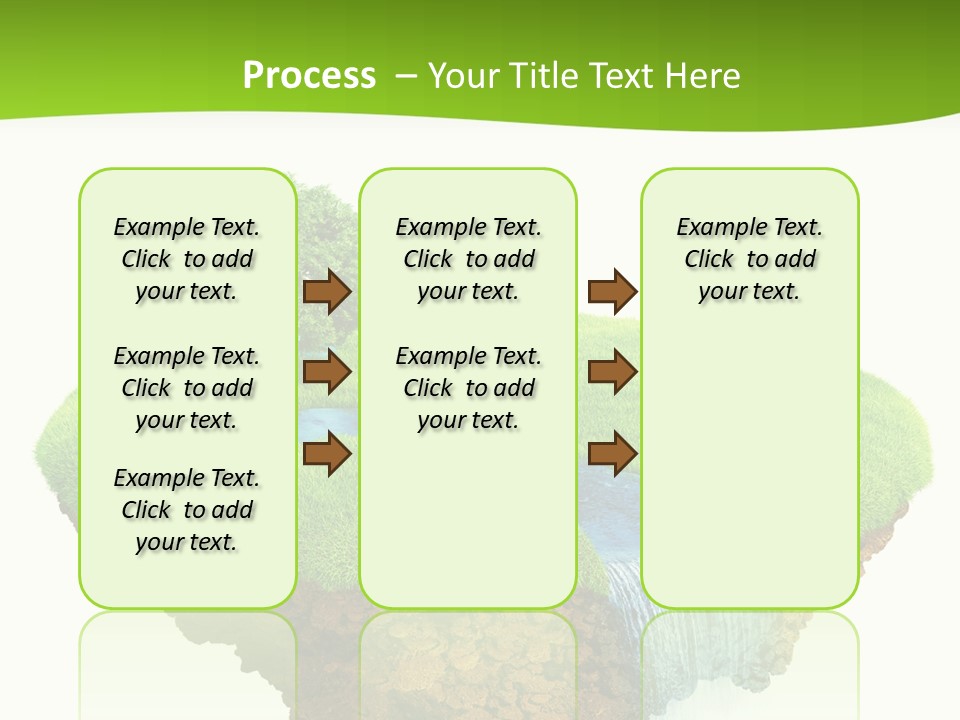 Process – Your Title Text Here

Example Text. Click to add your text.

Example Text. Click to add your text.

Example Text. Click to add your text.

Example Text. Click to add your text.

Example Text. Click to add your text.

Example Text. Click to add your text.